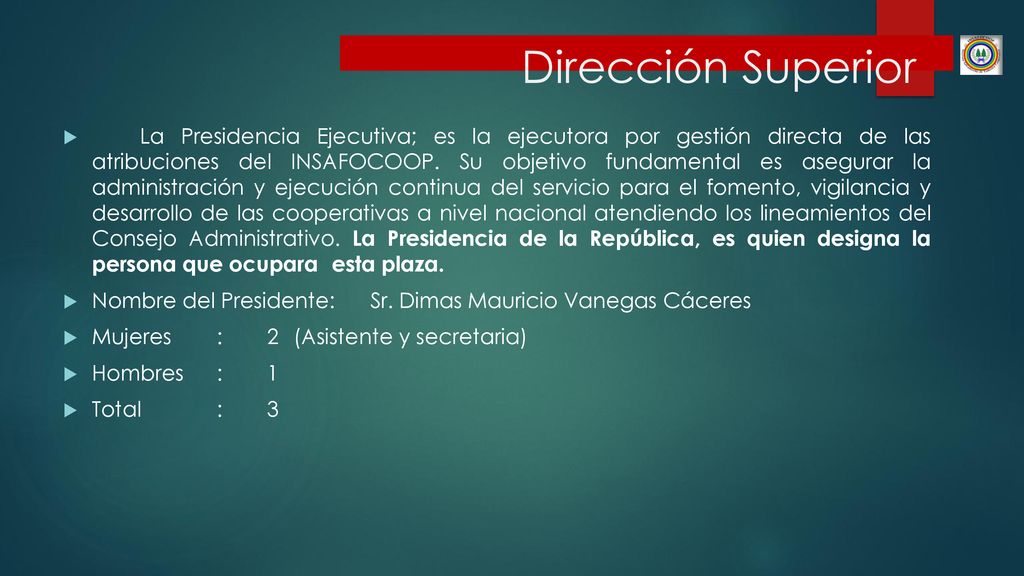 Dirección Superior

La Presidencia Ejecutiva; es la ejecutora por gestión directa de las atribuciones del INSAFOCOOP. Su objetivo fundamental es asegurar la administración y ejecución continua del servicio para el fomento, vigilancia y desarrollo de las cooperativas a nivel nacional atendiendo los lineamientos del Consejo Administrativo. La Presidencia de la República, es quien designa la persona que ocupara esta plaza.

Nombre del Presidente: Sr. Dimas Mauricio Vanegas Cáceres

Mujeres : 2 (Asistente y secretaria)

Hombres : 1

Total : 3